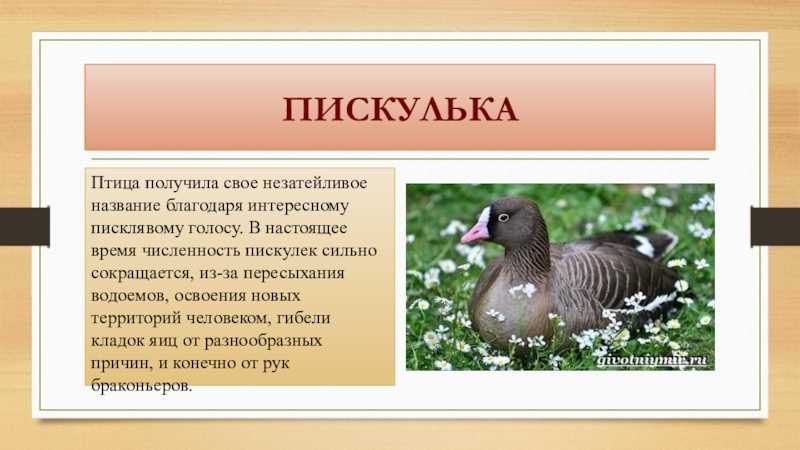 ПИСКУЛЬКА

Птица получила свое незатейливое название благодаря интересному писклявому голосу. В настоящее время численность пискулек сильно сокращается, из-за пересыхания водоемов, освоения новых территорий человеком, гибели кладок яиц от разнообразных причин, и конечно от рук браконьеров.

givotniymir.ru